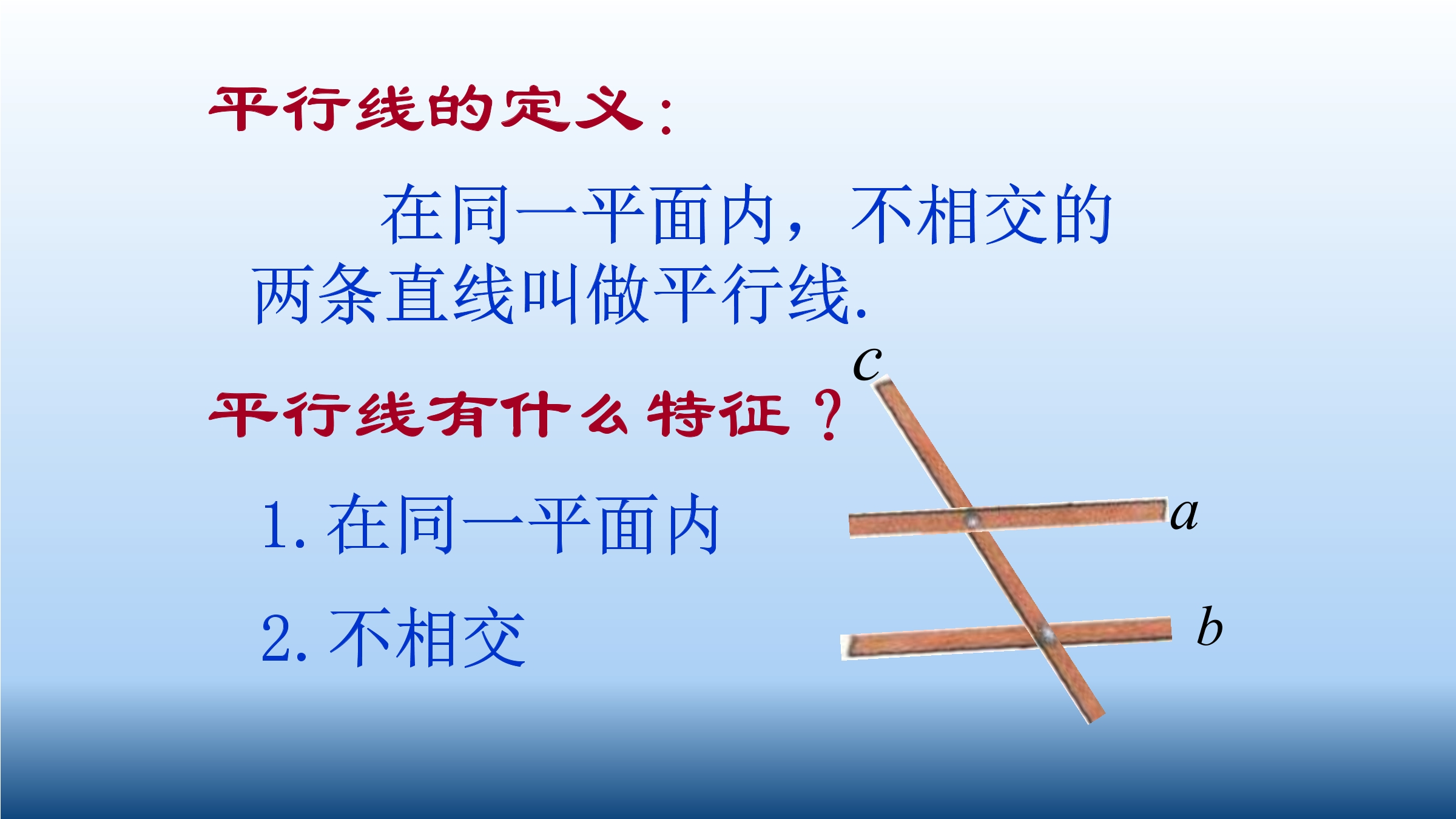 平行线的定义：

在同一平面内，不相交的两条直线叫做平行线.

平行线有什么特征？

1. 在同一平面内

2. 不相交

$c$

$a$

$b$